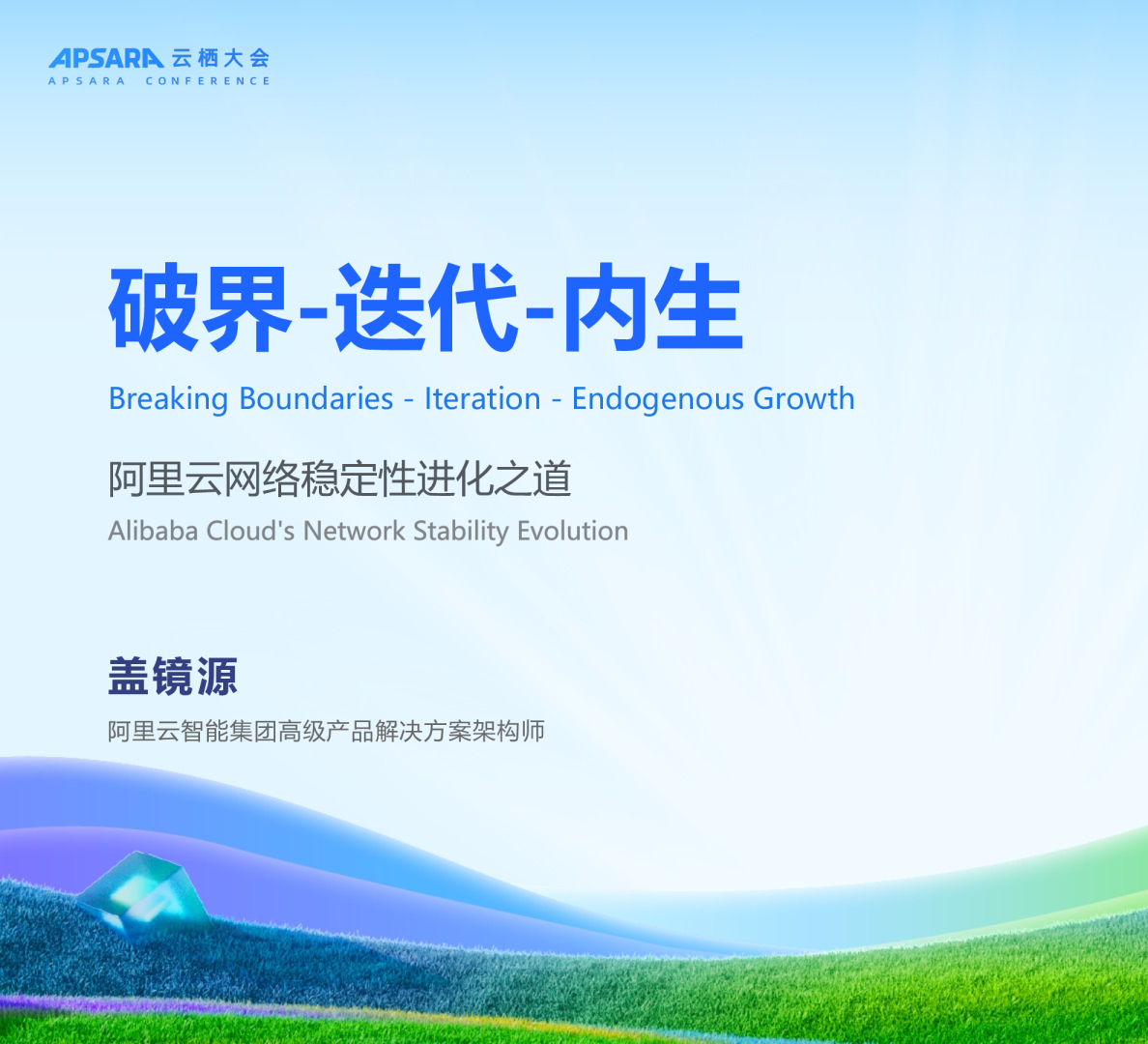 APSARA 云栖大会
APSARA CONFERENCE

破界-迭代-内生

Breaking Boundaries - Iteration - Endogenous Growth

阿里云网络稳定性进化之道

Alibaba Cloud's Network Stability Evolution

盖镜源

阿里云智能集团高级产品解决方案架构师